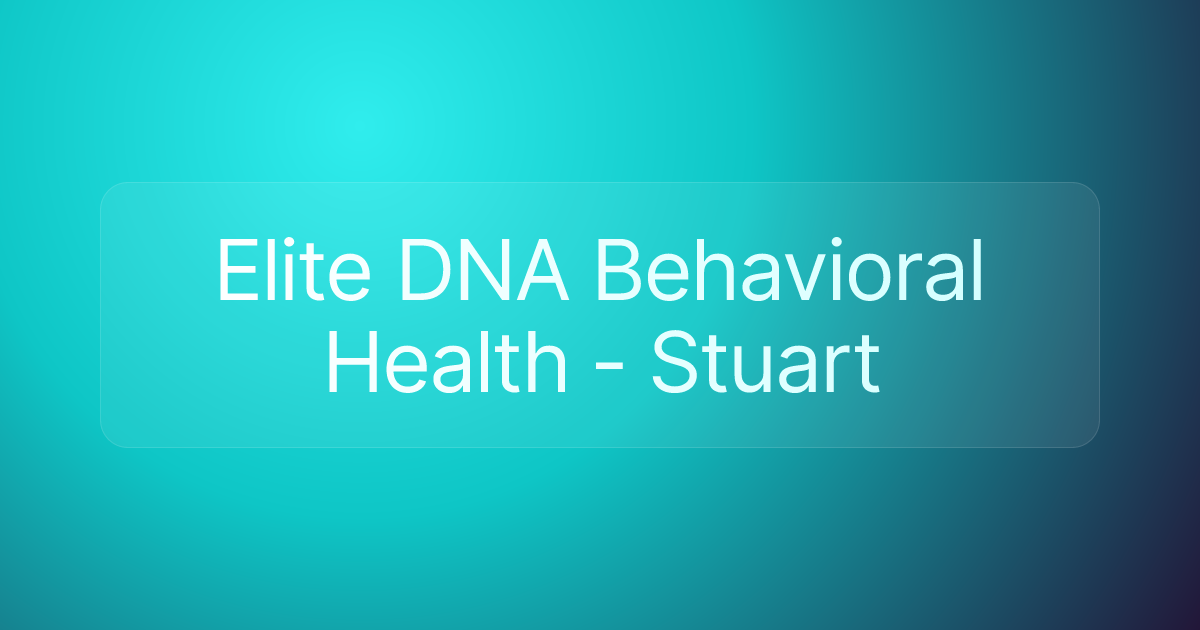 Elite DNA Behavioral Health - Stuart